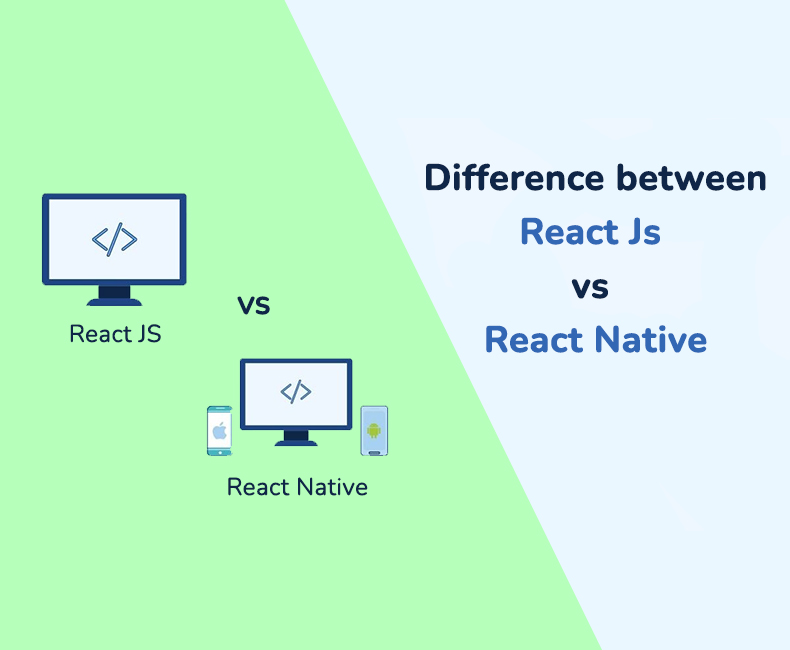 </>

React JS

vs

</>

React Native

Difference between

React Js

vs

React Native